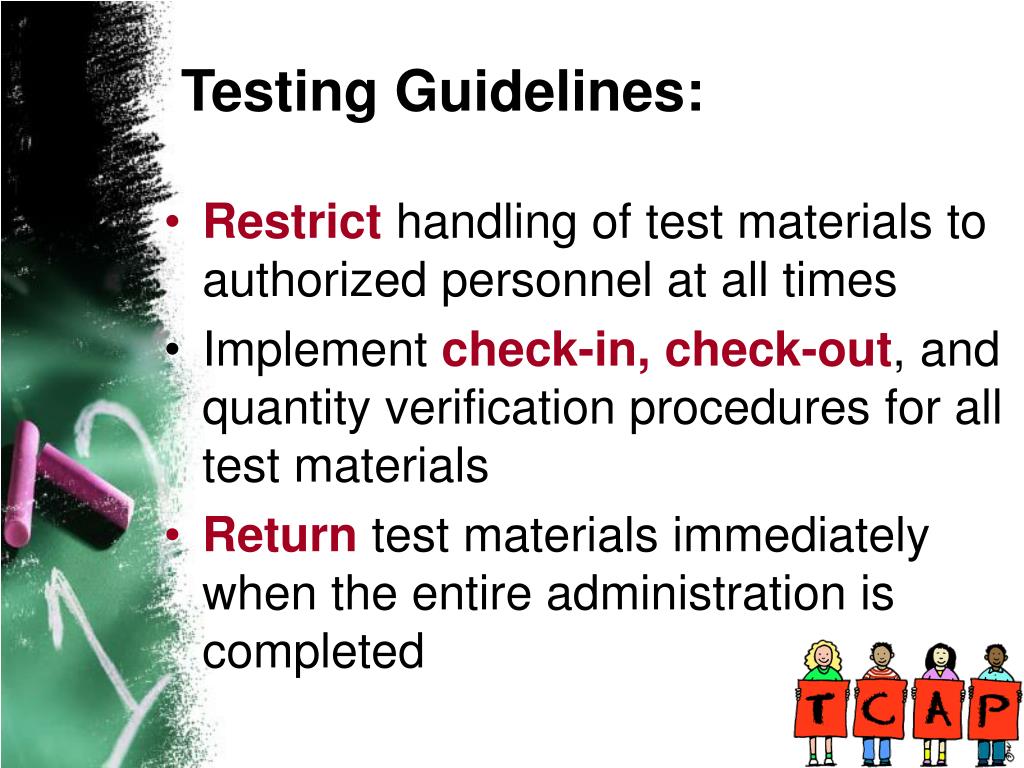 Testing Guidelines:

• Restrict handling of test materials to authorized personnel at all times
• Implement check-in, check-out, and quantity verification procedures for all test materials
• Return test materials immediately when the entire administration is completed

T C A P